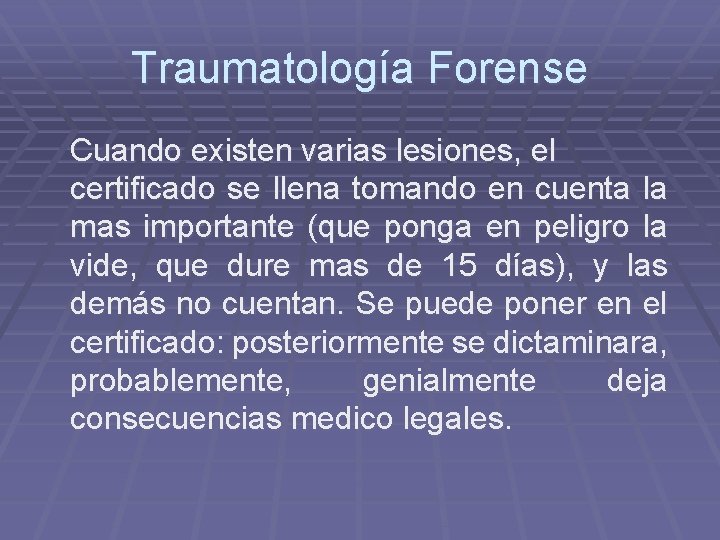 Traumatología Forense

Cuando existen varias lesiones, el certificado se llena tomando en cuenta la mas importante (que ponga en peligro la vide, que dure mas de 15 días), y las demás no cuentan. Se puede poner en el certificado: posteriormente se dictaminara, probablemente, genialmente deja consecuencias medico legales.